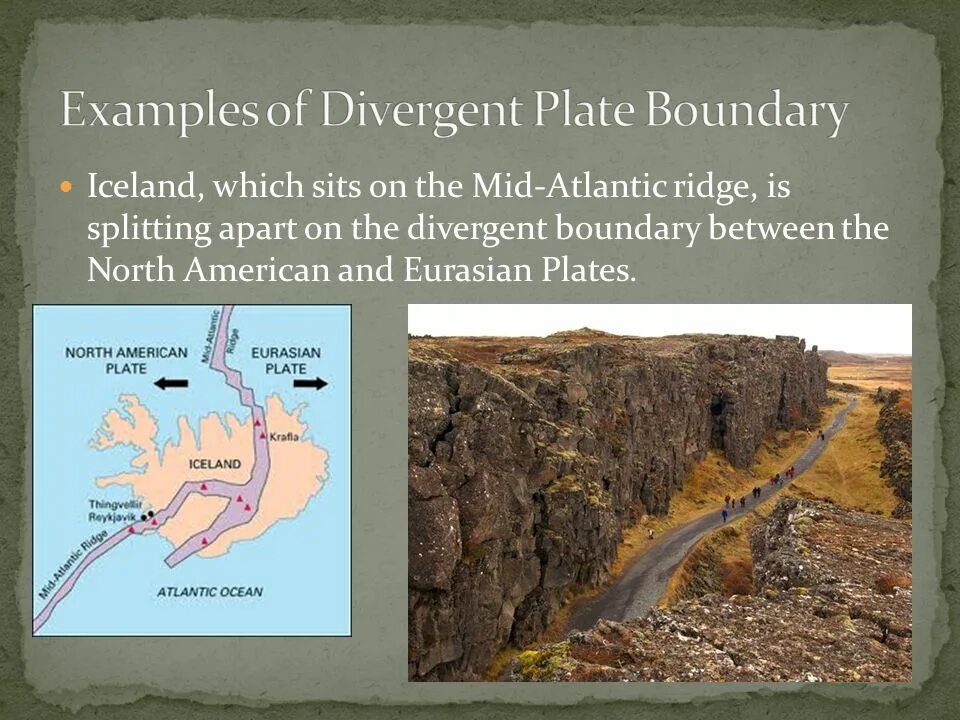 Examples of Divergent Plate Boundary

Iceland, which sits on the Mid-Atlantic ridge, is splitting apart on the divergent boundary between the North American and Eurasian Plates.

NORTH AMERICAN PLATE

Mid-Atlantic Ridge

EURASIAN PLATE

Krafla

ICELAND

Thingvellir

Reykjavik

Mid-Atlantic Ridge

ATLANTIC OCEAN